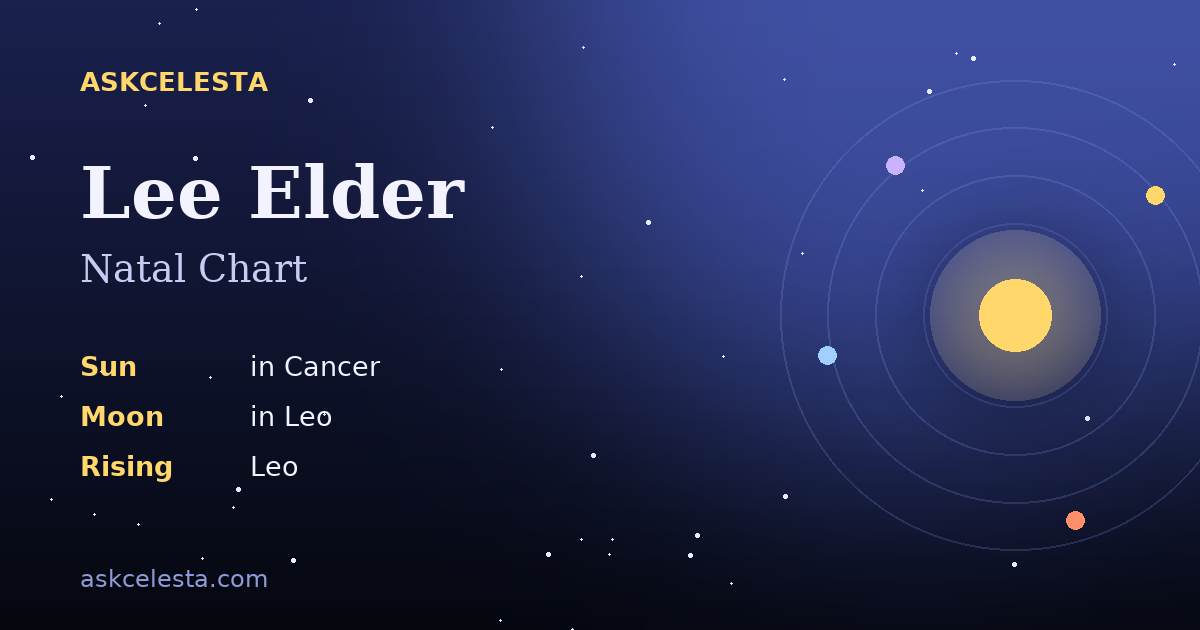 ASKCELESTA

Lee Elder

Natal Chart

Sun in Cancer

Moon in Leo

Rising Leo

askcelesta.com